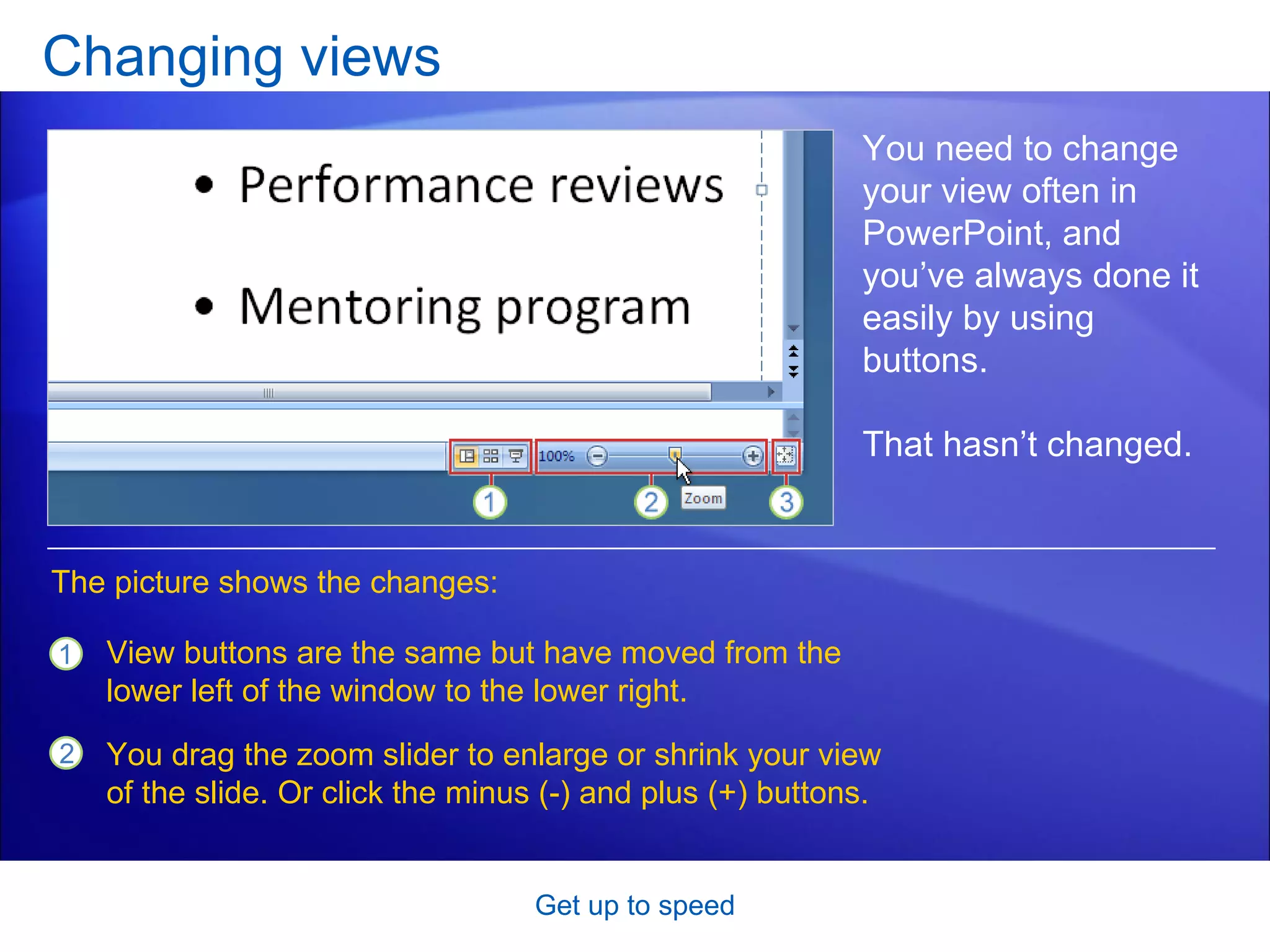 Changing views

• Performance reviews

• Mentoring program

100%

1

2

Zoom

3

You need to change your view often in PowerPoint, and you've always done it easily by using buttons.

That hasn't changed.

The picture shows the changes:

1 View buttons are the same but have moved from the lower left of the window to the lower right.

2 You drag the zoom slider to enlarge or shrink your view of the slide. Or click the minus (-) and plus (+) buttons.

Get up to speed